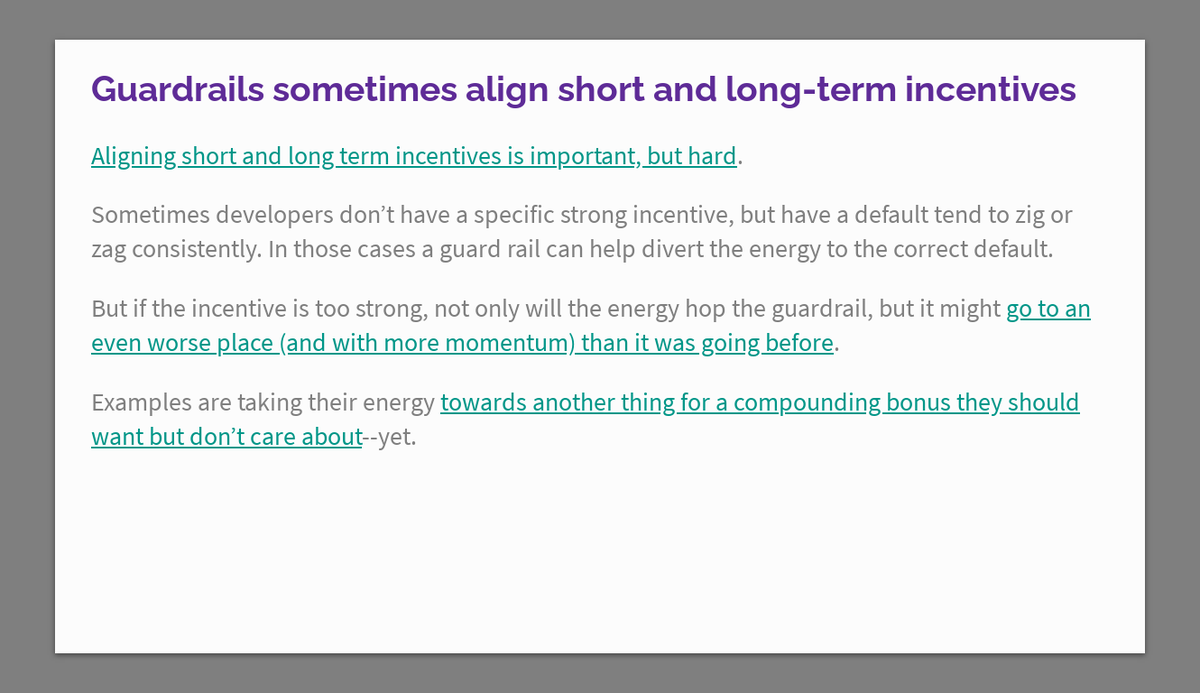 Guardrails sometimes align short and long-term incentives

Aligning short and long term incentives is important, but hard.

Sometimes developers don’t have a specific strong incentive, but have a default tend to zig or zag consistently. In those cases a guard rail can help divert the energy to the correct default.

But if the incentive is too strong, not only will the energy hop the guardrail, but it might go to an even worse place (and with more momentum) than it was going before.

Examples are taking their energy towards another thing for a compounding bonus they should want but don’t care about--yet.